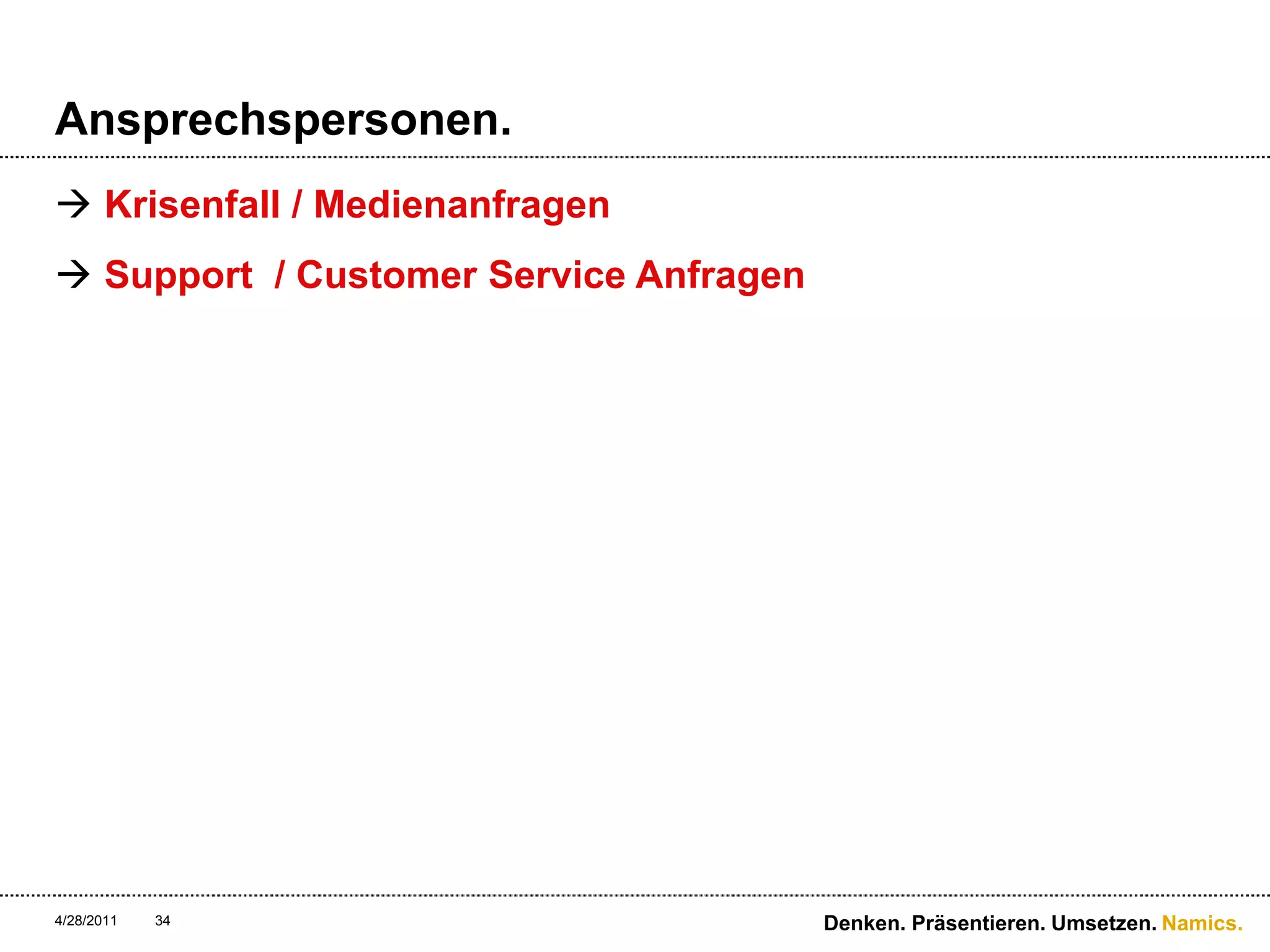 Ansprechspersonen.

→ Krisenfall / Medienanfragen

→ Support / Customer Service Anfragen

4/28/2011 34

Denken. Präsentieren. Umsetzen. Namics.